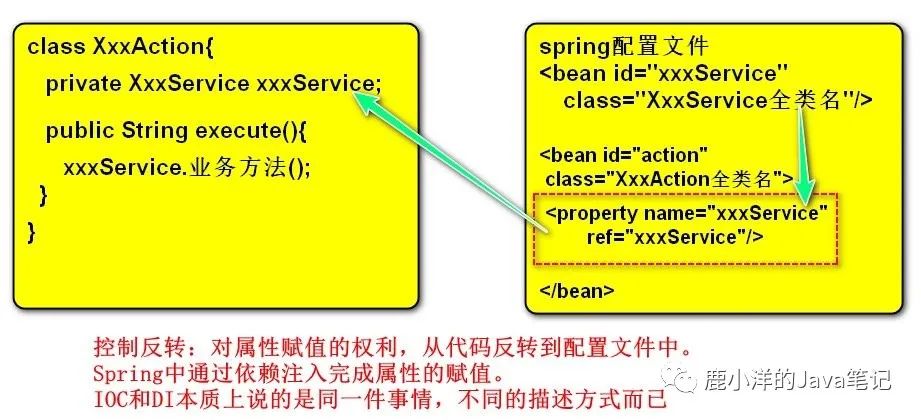 class XxxAction{
private XxxService xxxService;

public String execute(){
xxxService.业务方法();
}
}

spring配置文件
<bean id="xxxService"
class="XxxService全类名"/>

<bean id="action"
class="XxxAction全类名">
<property name="xxxService"
ref="xxxService"/>

</bean>

控制反转：对属性赋值的权利，从代码反转到配置文件中。
Spring中通过依赖注入完成属性的赋值。
IOC和DI本质上说的是同一件事情，不同的描述方式而已

鹿小洋的Java笔记